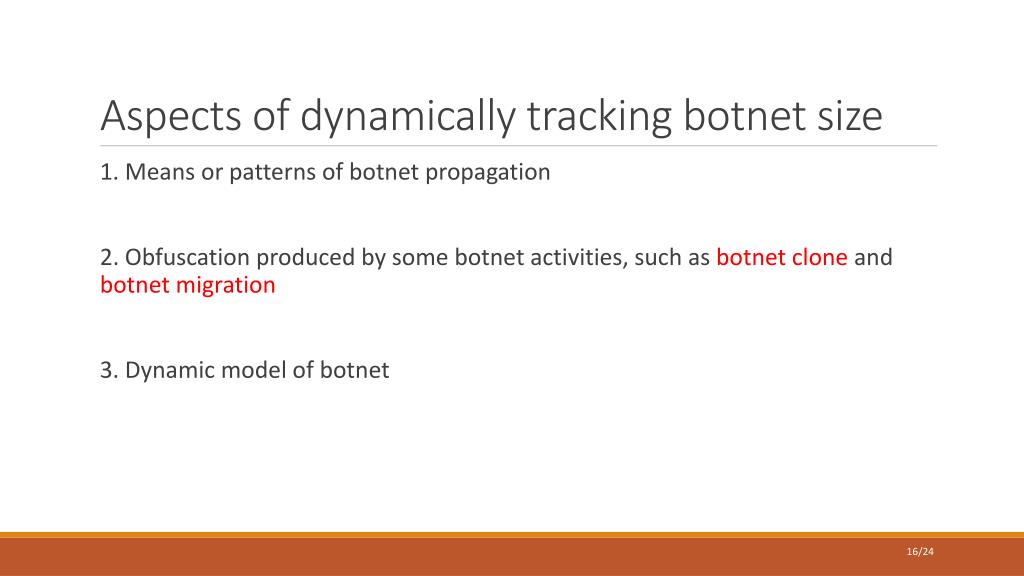 Aspects of dynamically tracking botnet size

1. Means or patterns of botnet propagation

2. Obfuscation produced by some botnet activities, such as botnet clone and botnet migration

3. Dynamic model of botnet

16/24